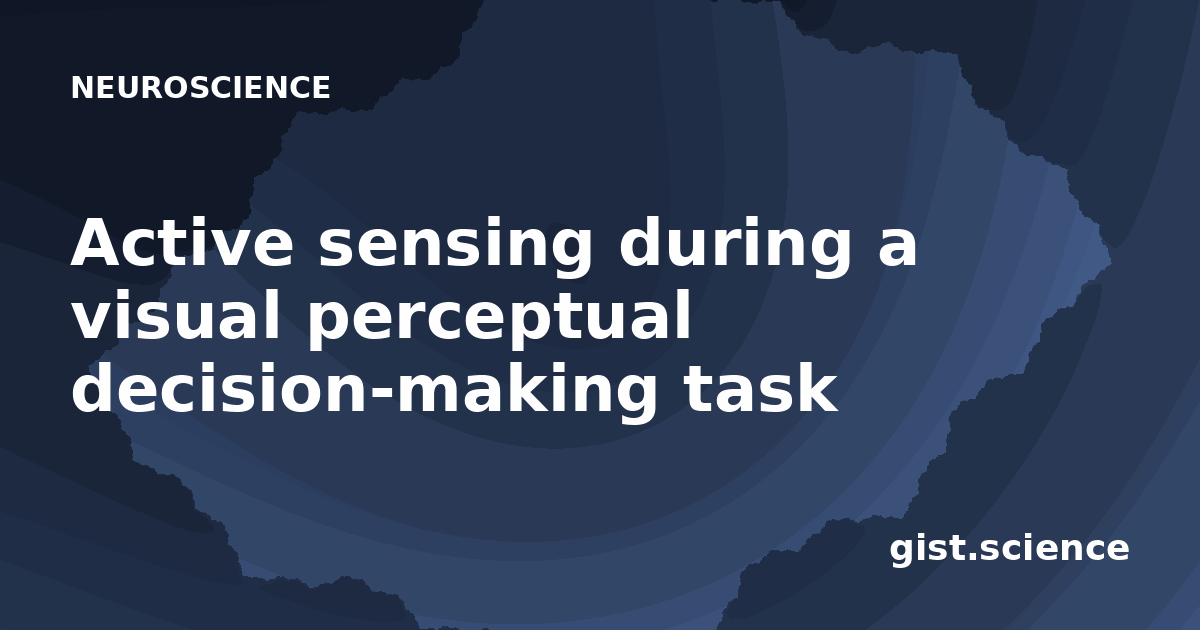 NEUROSCIENCE

Active sensing during a visual perceptual decision-making task

gist.science